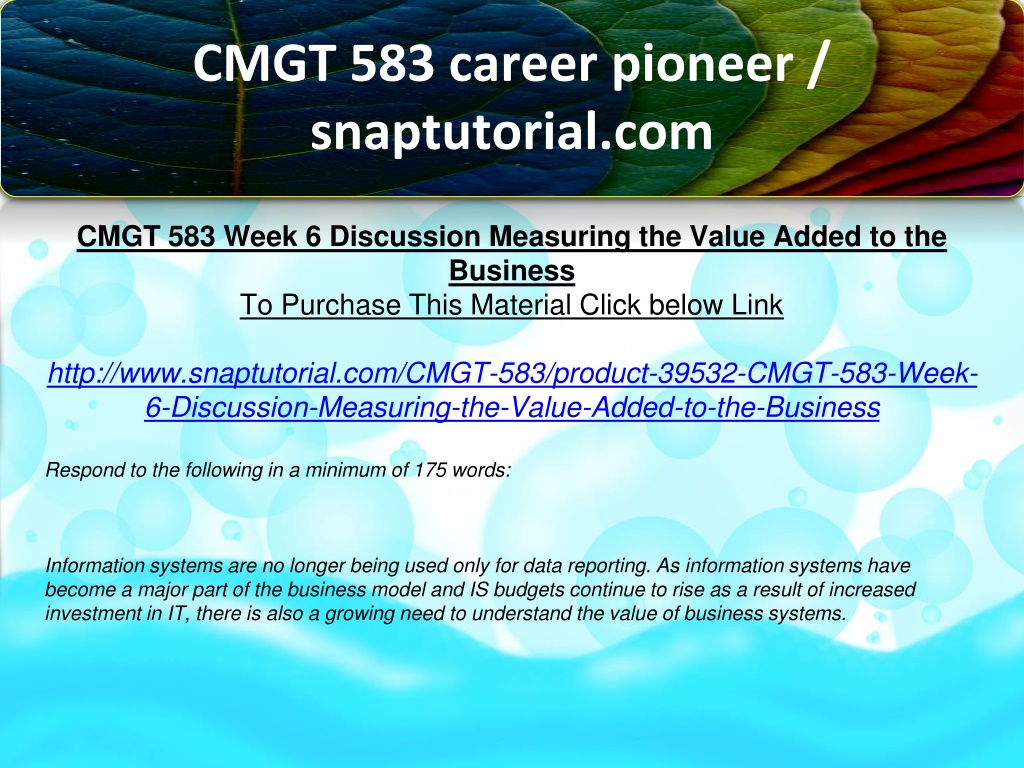 CMGT 583 career pioneer / snaptutorial.com

CMGT 583 Week 6 Discussion Measuring the Value Added to the Business

To Purchase This Material Click below Link

http://www.snaptutorial.com/CMGT-583/product-39532-CMGT-583-Week-6-Discussion-Measuring-the-Value-Added-to-the-Business

Respond to the following in a minimum of 175 words:

Information systems are no longer being used only for data reporting. As information systems have become a major part of the business model and IS budgets continue to rise as a result of increased investment in IT, there is also a growing need to understand the value of business systems.